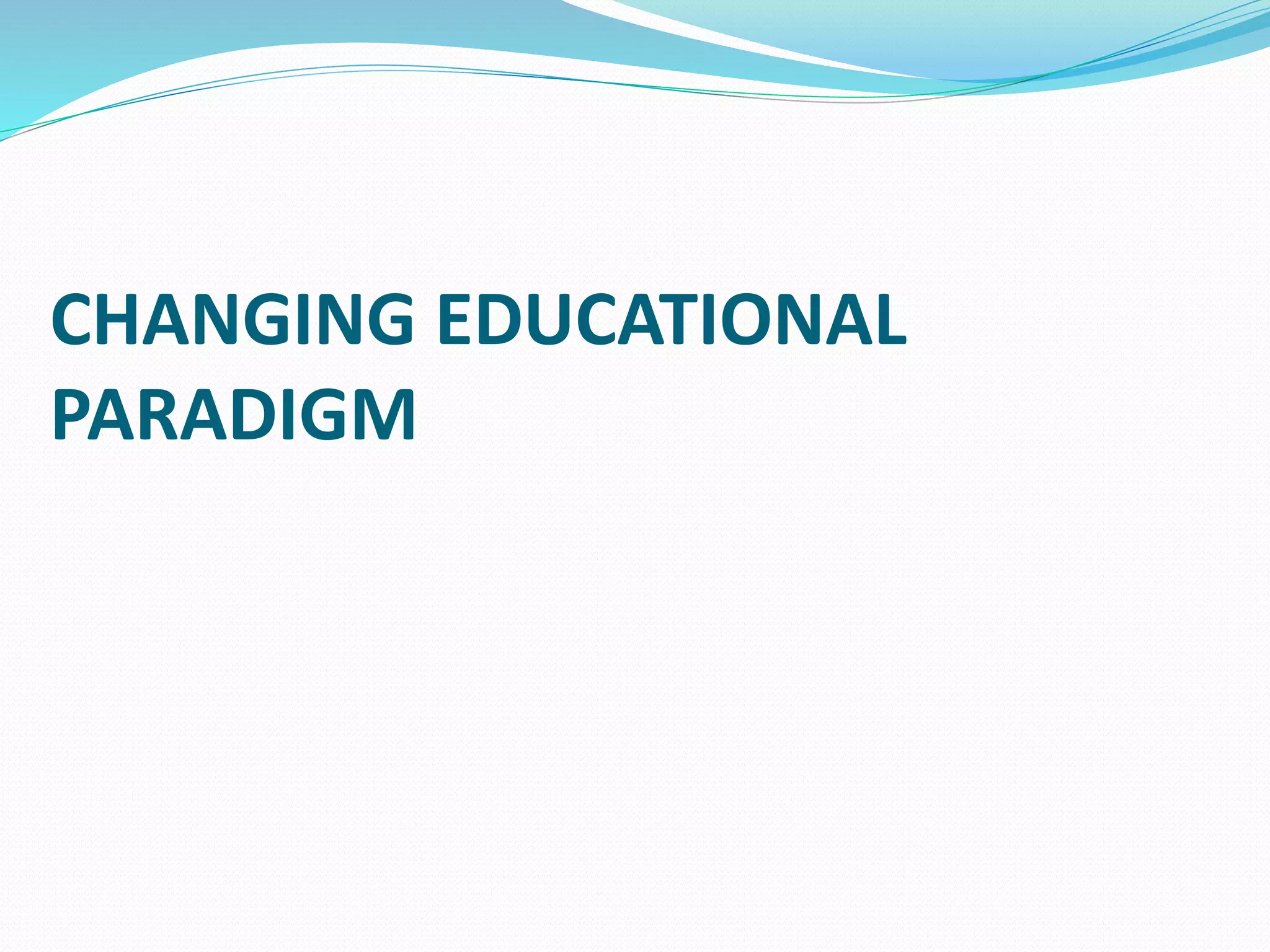 CHANGING EDUCATIONAL PARADIGM